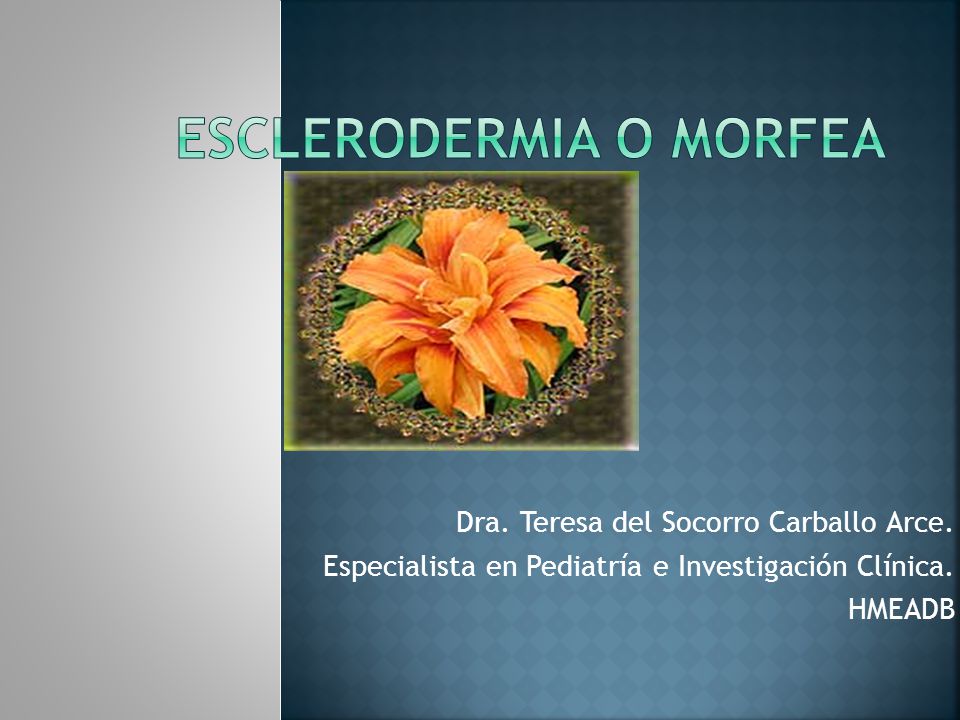 ESCLERODERMIA O MORFEA

Dra. Teresa del Socorro Carballo Arce.
Especialista en Pediatría e Investigación Clínica.
HMEADB